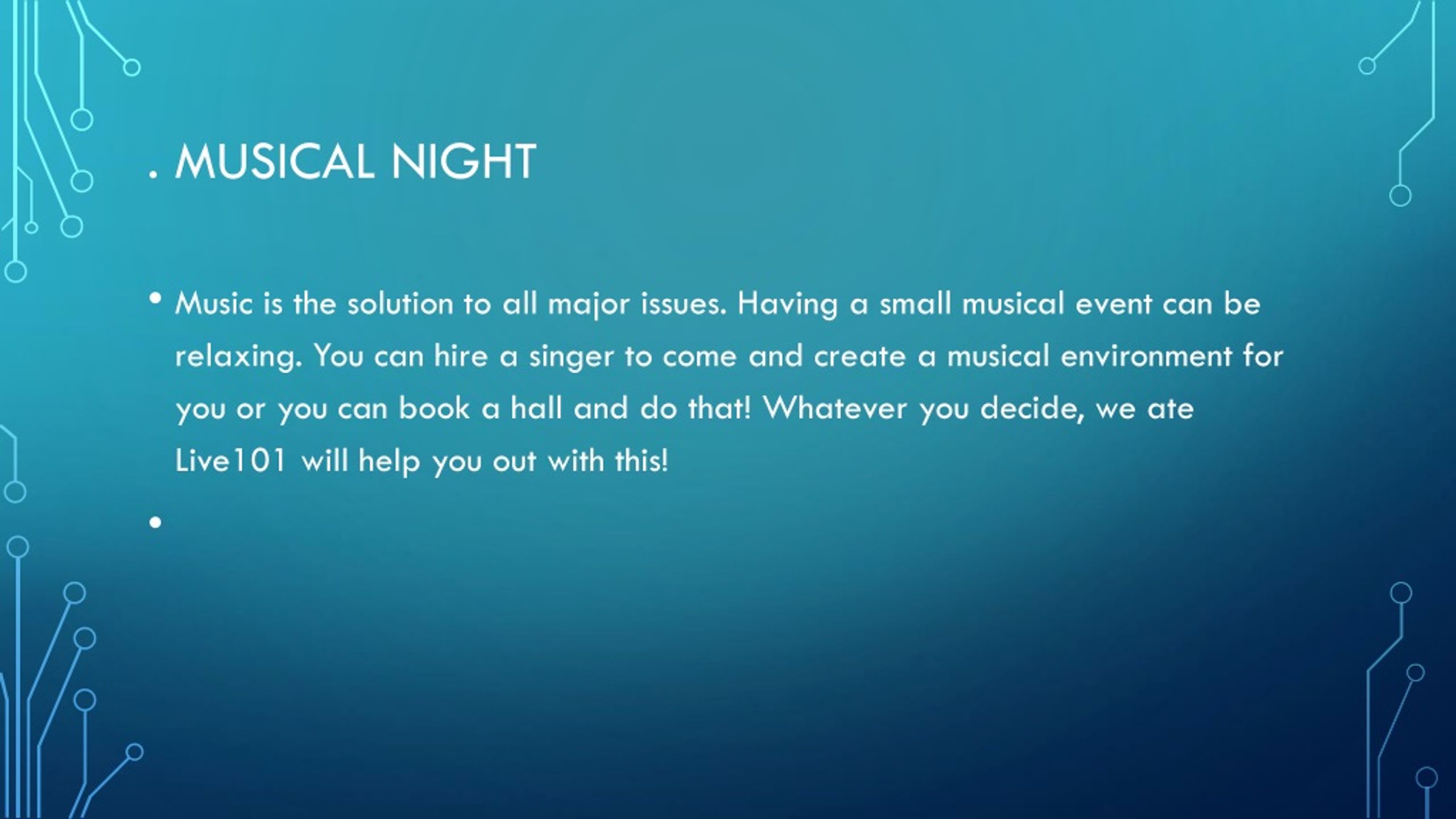 . MUSICAL NIGHT

• Music is the solution to all major issues. Having a small musical event can be relaxing. You can hire a singer to come and create a musical environment for you or you can book a hall and do that! Whatever you decide, we ate Live101 will help you out with this!

•